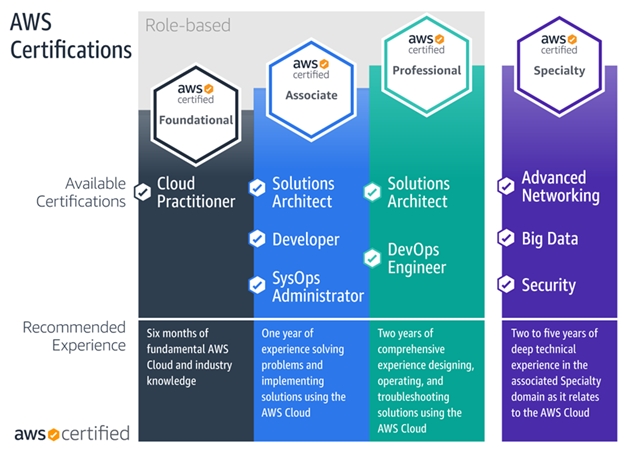 AWS Certifications

Role-based

aws certified Foundational

aws certified Associate

aws certified Professional

aws certified Specialty

Available Certifications

Cloud Practitioner

Solutions Architect

Developer

SysOps Administrator

Solutions Architect

DevOps Engineer

Advanced Networking

Big Data

Security

Recommended Experience

Six months of fundamental AWS Cloud and industry knowledge

One year of experience solving problems and implementing solutions using the AWS Cloud

Two years of comprehensive experience designing, operating, and troubleshooting solutions using the AWS Cloud

Two to five years of deep technical experience in the associated Specialty domain as it relates to the AWS Cloud

aws certified